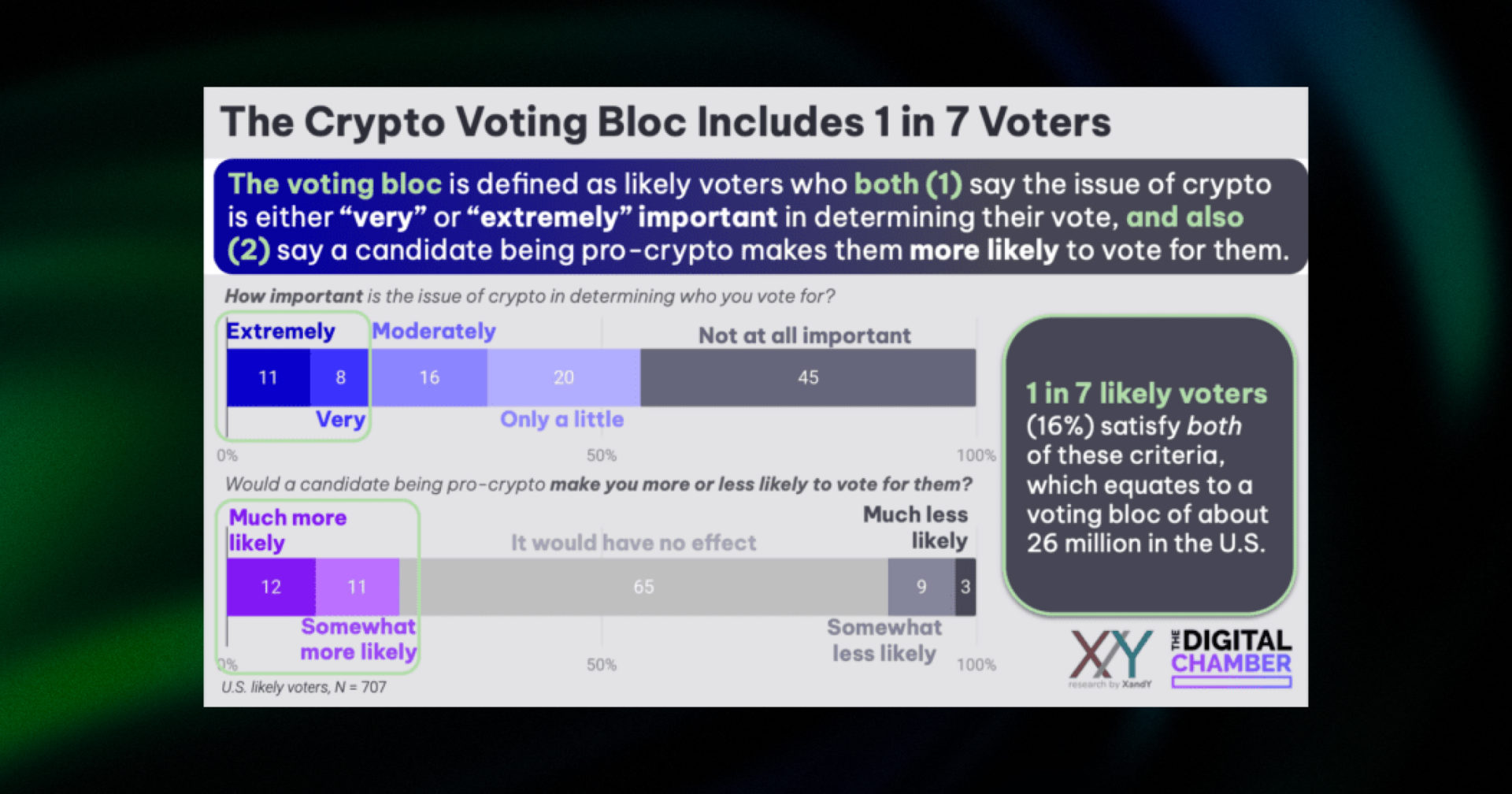 The Crypto Voting Bloc Includes 1 in 7 Voters

The voting bloc is defined as likely voters who both (1) say the issue of crypto is either "very" or "extremely" important in determining their vote, and also (2) say a candidate being pro-crypto makes them more likely to vote for them.

How important is the issue of crypto in determining who you vote for?

Extremely Moderately Not at all important

11 8 16 20 45

Very Only a little

0% 50% 100%

Would a candidate being pro-crypto make you more or less likely to vote for them?

Much more likely It would have no effect Much less likely

12 11 65 9 3

Somewhat more likely Somewhat less likely

0% 50% 100%

U.S. likely voters, N = 707

1 in 7 likely voters (16%) satisfy both of these criteria, which equates to a voting bloc of about 26 million in the U.S.

XY research by XandY

THE DIGITAL CHAMBER